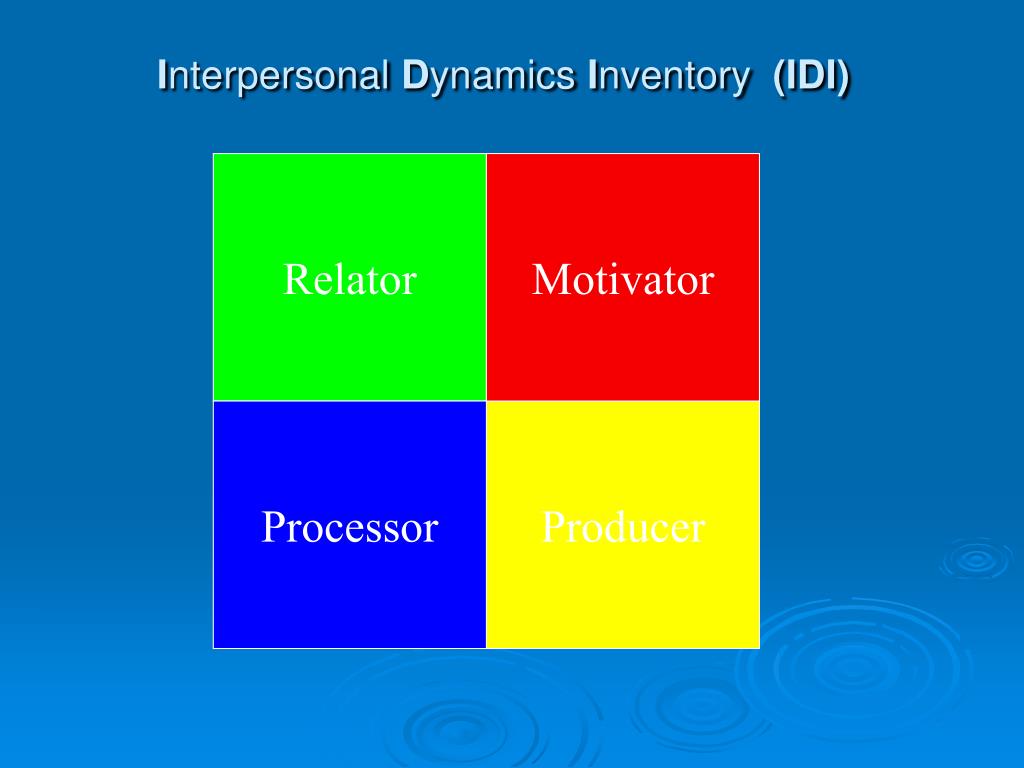 Interpersonal Dynamics Inventory (IDI)

| Relator | Motivator |
|---|---|
| Processor | Producer |